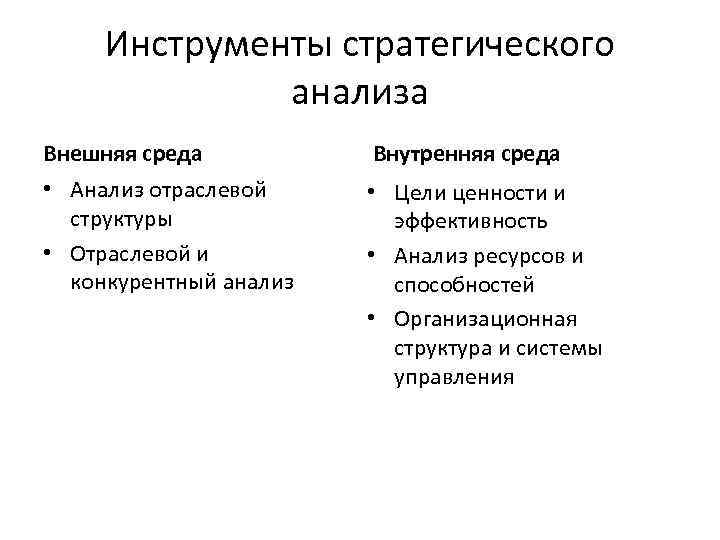 Инструменты стратегического анализа

Внешняя среда

• Анализ отраслевой структуры
• Отраслевой и конкурентный анализ

Внутренняя среда

• Цели ценности и эффективность
• Анализ ресурсов и способностей
• Организационная структура и системы управления